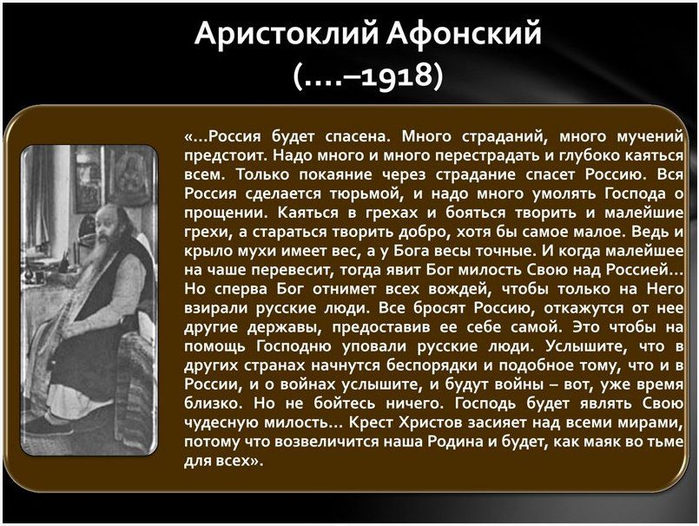 Аристоклий Афонский
(….–1918)

«…Россия будет спасена. Много страданий, много мучений предстоит. Надо много и много перестрадать и глубоко каяться всем. Только покаяние через страдание спасет Россию. Вся Россия сделается тюрьмой, и надо много умолять Господа о прощении. Каяться в грехах и бояться творить и малейшие грехи, а стараться творить добро, хотя бы самое малое. Ведь и крыло мухи имеет вес, а у Бога весы точные. И когда малейшее на чаше перевесит, тогда явит Бог милость Свою над Россией… Но сперва Бог отнимет всех вождей, чтобы только на Него взирали русские люди. Все бросят Россию, откажутся от нее другие державы, предоставив ее себе самой. Это чтобы на помощь Господню уповали русские люди. Услышите, что в других странах начнутся беспорядки и подобное тому, что и в России, и о войнах услышите, и будут войны – вот, уже время близко. Но не бойтесь ничего. Господь будет являть Свою чудесную милость… Крест Христов засияет над всеми мирами, потому что возвеличится наша Родина и будет, как маяк во тьме для всех».